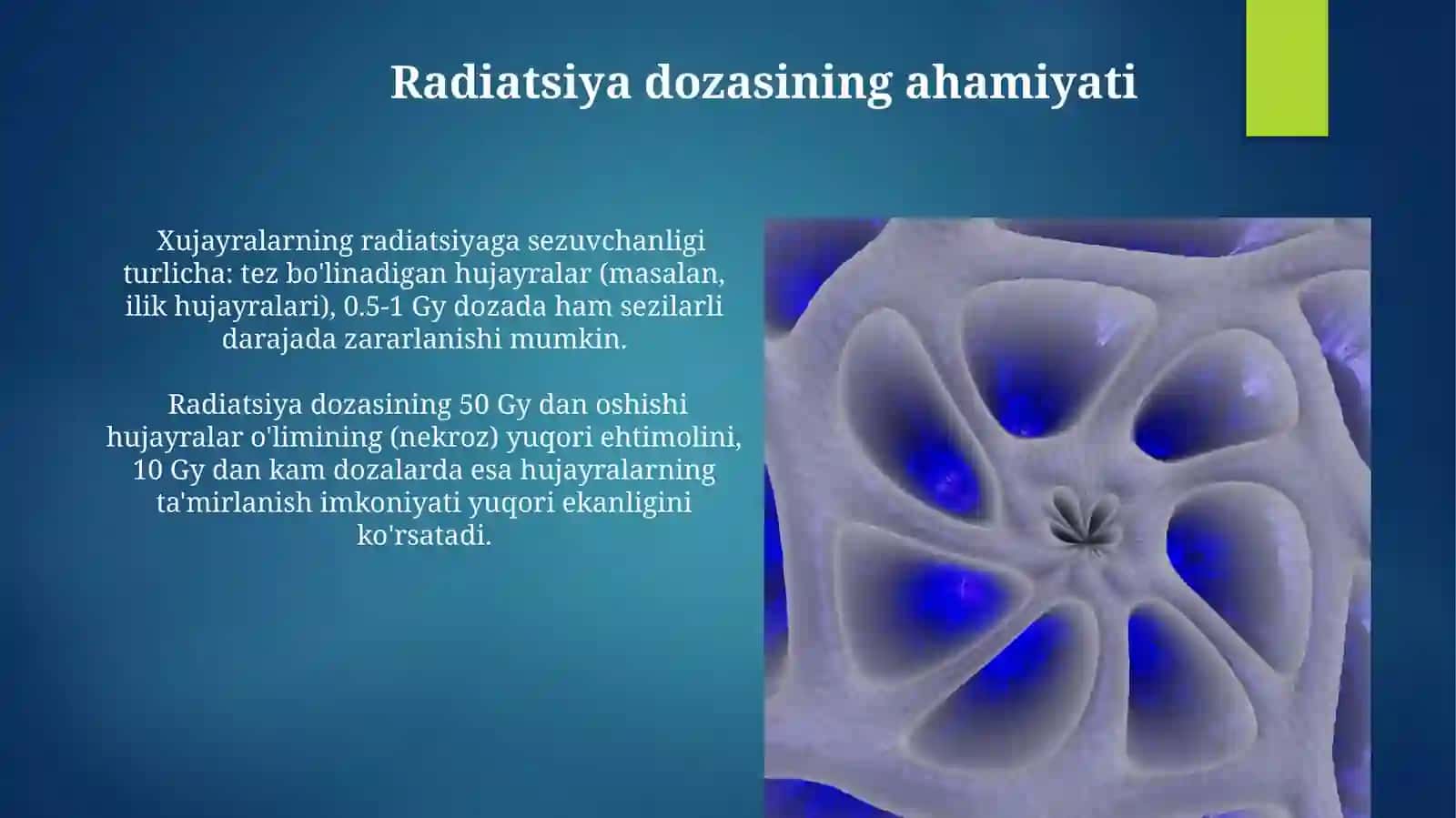 Radiatsiya dozasining ahamiyati

Xujayralarning radiatsiyaga sezuvchanligi turlicha: tez bo'linadigan hujayralar (masalan, ilik hujayralari), 0.5-1 Gy dozada ham sezilarli darajada zararlanishi mumkin.

Radiatsiya dozasining 50 Gy dan oshishi hujayralar o'limining (nekroz) yuqori ehtimolini, 10 Gy dan kam dozalarda esa hujayralarning ta'mirlanish imkoniyati yuqori ekanligini ko'rsatadi.